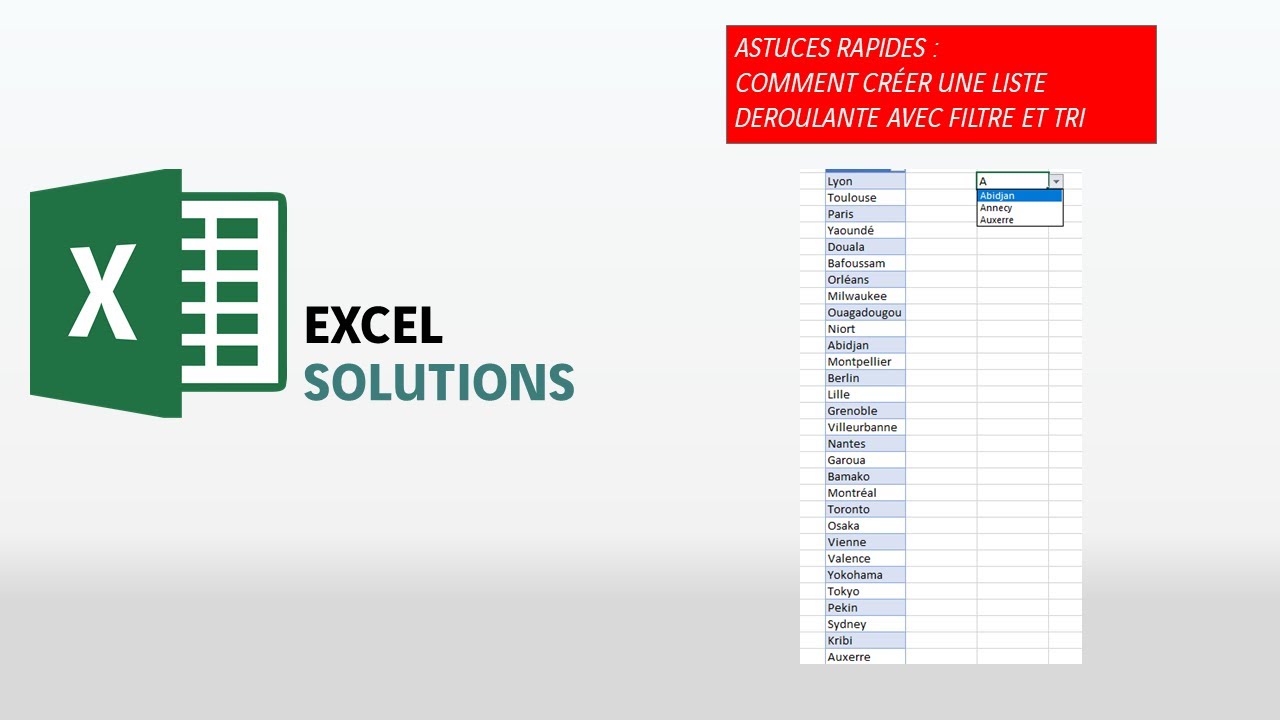 ASTUCES RAPIDES :
COMMENT CRÉER UNE LISTE DEROULANTE AVEC FILTRE ET TRI

X

EXCEL
SOLUTIONS

Lyon
Toulouse
Paris
Yaoundé
Douala
Bafoussam
Orléans
Milwaukee
Ouagadougou
Niort
Abidjan
Montpellier
Berlin
Lille
Grenoble
Villeurbanne
Nantes
Garoua
Bamako
Montréal
Toronto
Osaka
Vienne
Valence
Yokohama
Tokyo
Pekin
Sydney
Kribi
Auxerre

A
Abidjan
Annecy
Auxerre